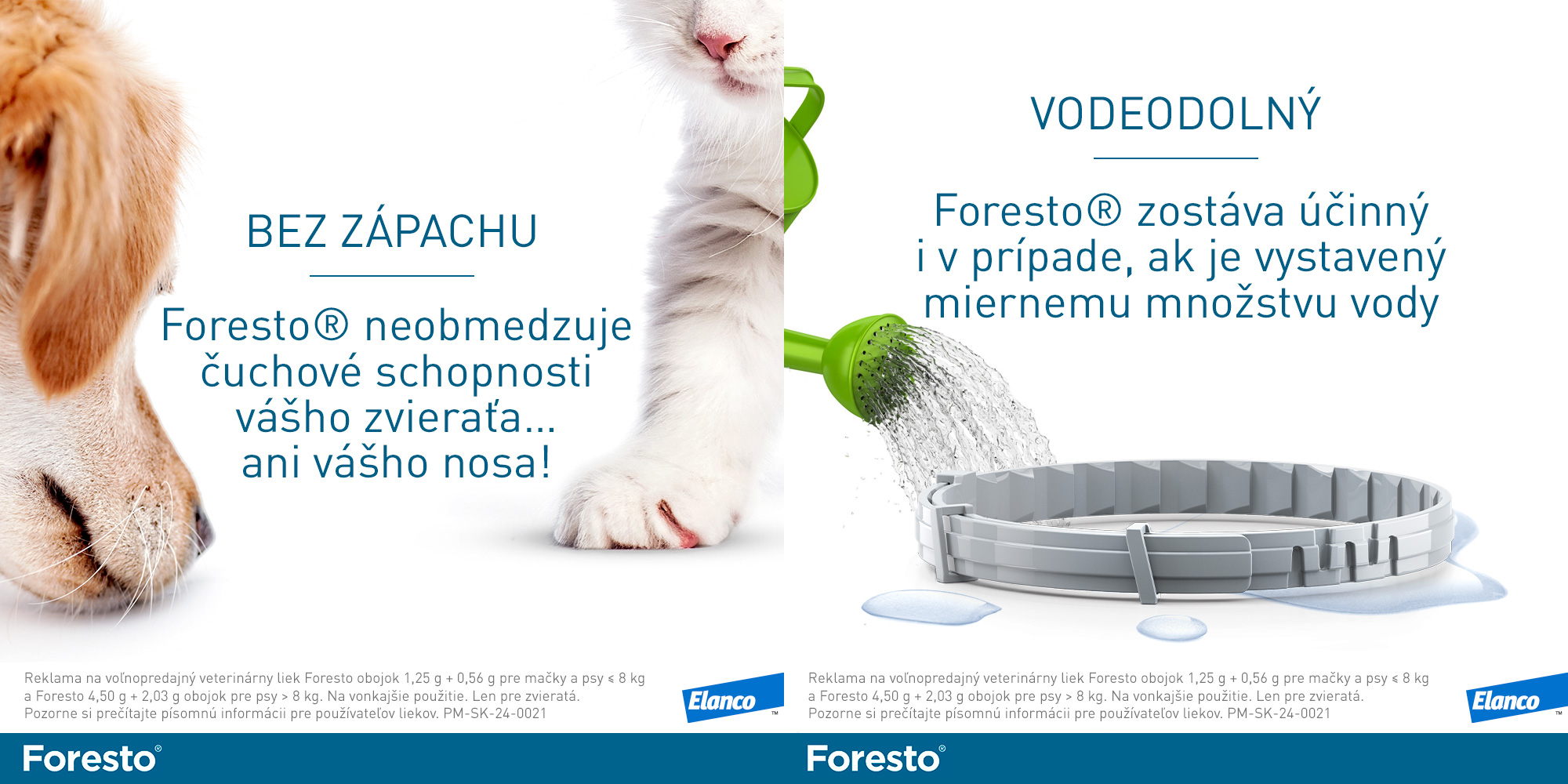 BEZ ZÁPACHU

Foresto® neobmedzuje čuchové schopnosti vášho zvieraťa... ani vášho nosa!

Reklama na voľnopredajný veterinárny liek Foresto obojok 1,25 g + 0,56 g pre mačky a psy ≤ 8 kg a Foresto 4,50 g + 2,03 g obojok pre psy > 8 kg. Na vonkajšie použitie. Len pre zvieratá. Pozorne si prečítajte písomnú informácii pre používateľov liekov. PM-SK-24-0021

Elanco™

Foresto®

VODEODOLNÝ

Foresto® zostáva účinný i v prípade, ak je vystavený miernemu množstvu vody

Reklama na voľnopredajný veterinárny liek Foresto obojok 1,25 g + 0,56 g pre mačky a psy ≤ 8 kg a Foresto 4,50 g + 2,03 g obojok pre psy > 8 kg. Na vonkajšie použitie. Len pre zvieratá. Pozorne si prečítajte písomnú informácii pre používateľov liekov. PM-SK-24-0021

Elanco™

Foresto®